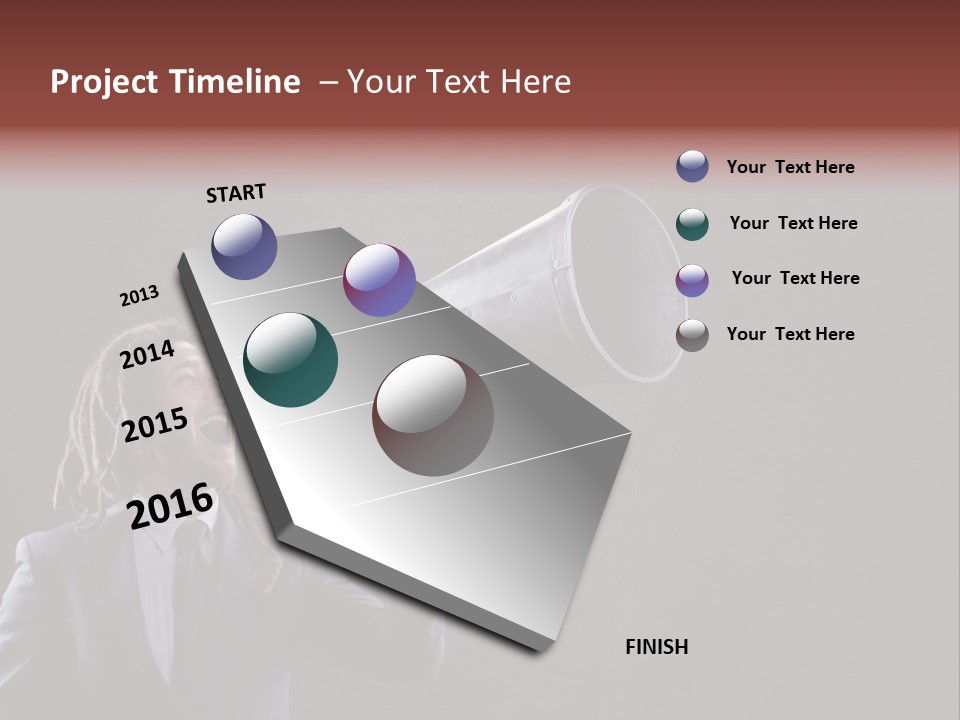 Project Timeline – Your Text Here

START

2013

2014

2015

2016

FINISH

Your Text Here

Your Text Here

Your Text Here

Your Text Here